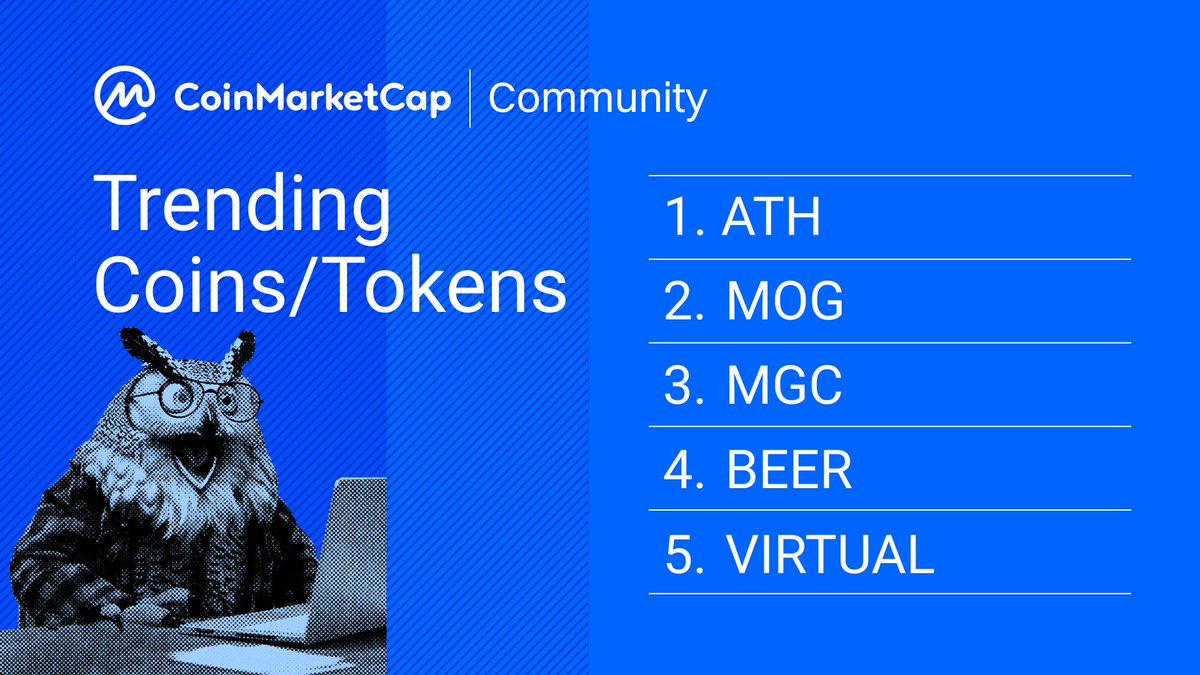 CoinMarketCap | Community

Trending Coins/Tokens

1. ATH
2. MOG
3. MGC
4. BEER
5. VIRTUAL